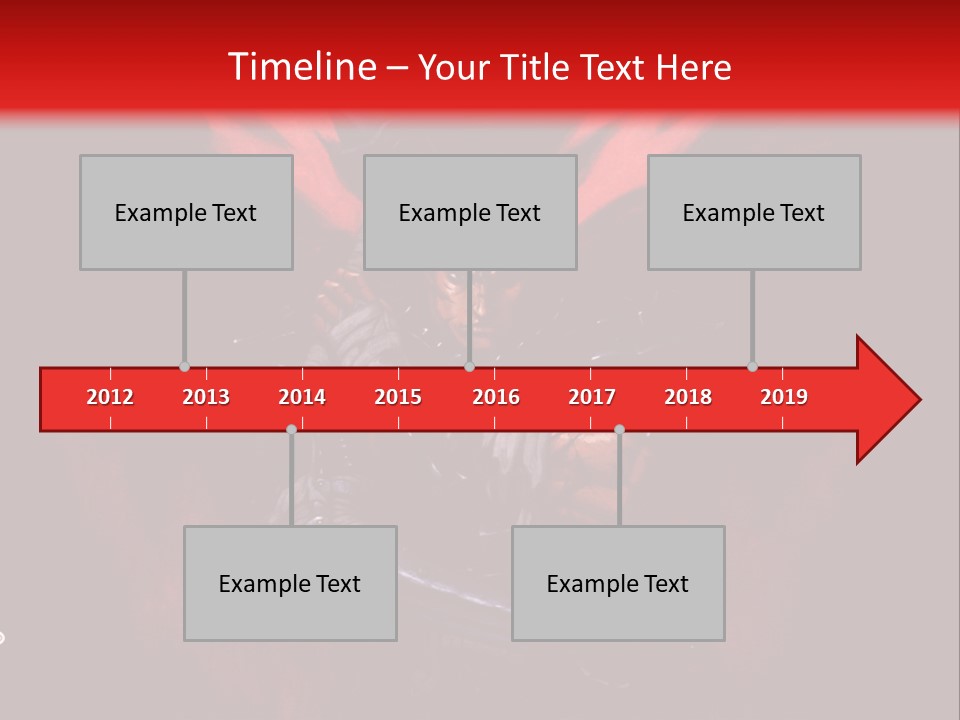 Timeline – Your Title Text Here

Example Text

Example Text

Example Text

2012 2013 2014 2015 2016 2017 2018 2019

Example Text

Example Text